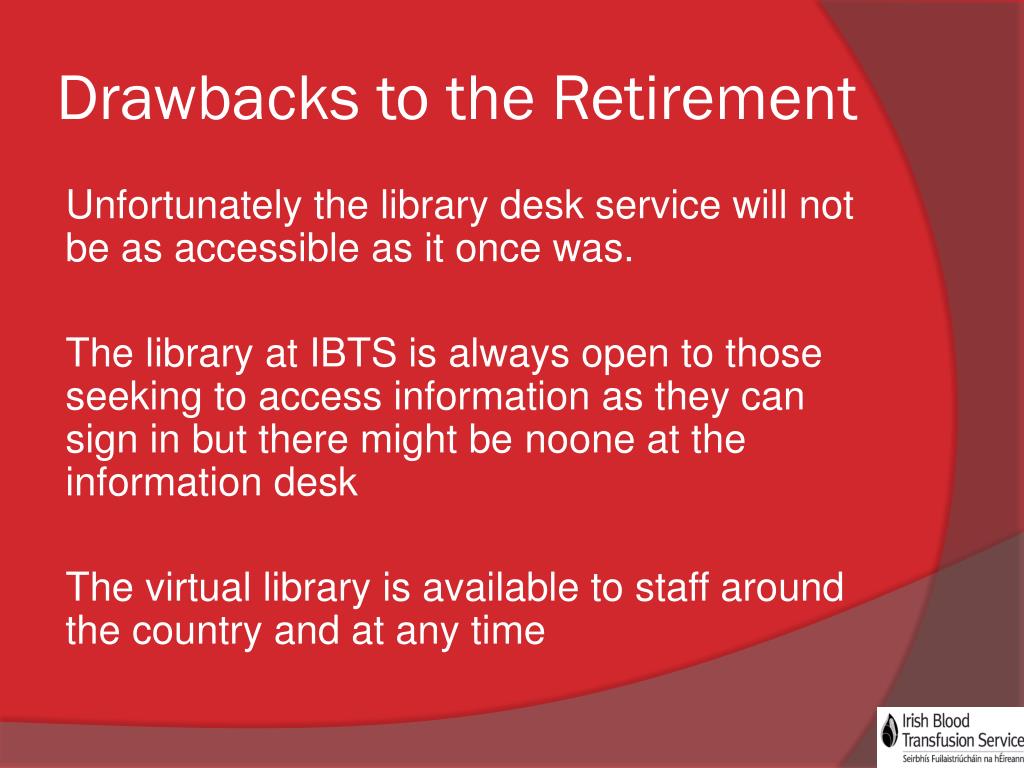 Drawbacks to the Retirement

Unfortunately the library desk service will not be as accessible as it once was.

The library at IBTS is always open to those seeking to access information as they can sign in but there might be noone at the information desk

The virtual library is available to staff around the country and at any time

Irish Blood Transfusion Service
Seirbhís Fuilaistriúcháin na hÉireann